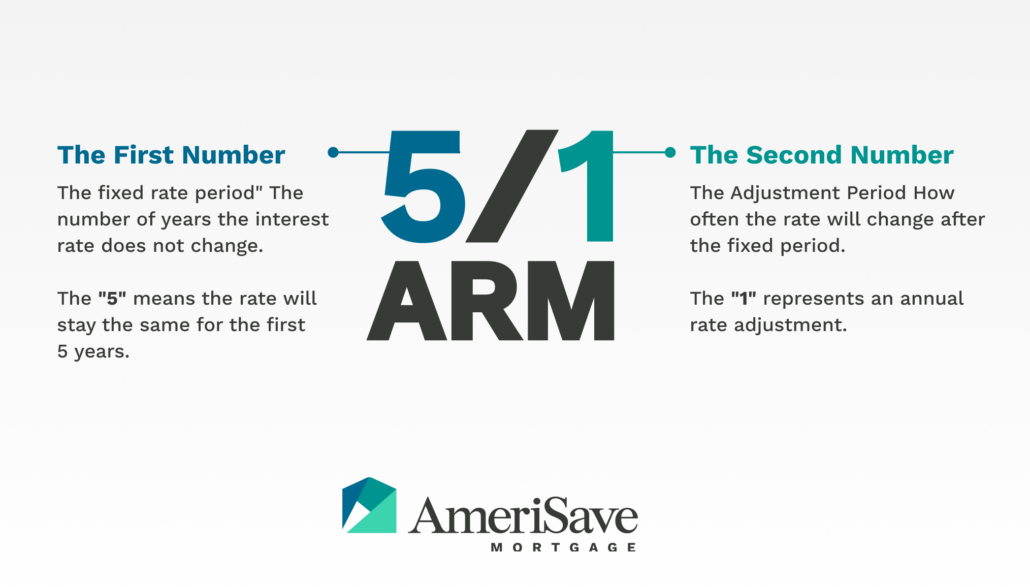 The First Number

The fixed rate period" The number of years the interest rate does not change.

The "5" means the rate will stay the same for the first 5 years.

5/1 ARM

The Second Number

The Adjustment Period How often the rate will change after the fixed period.

The "1" represents an annual rate adjustment.

AmeriSave
MORTGAGE